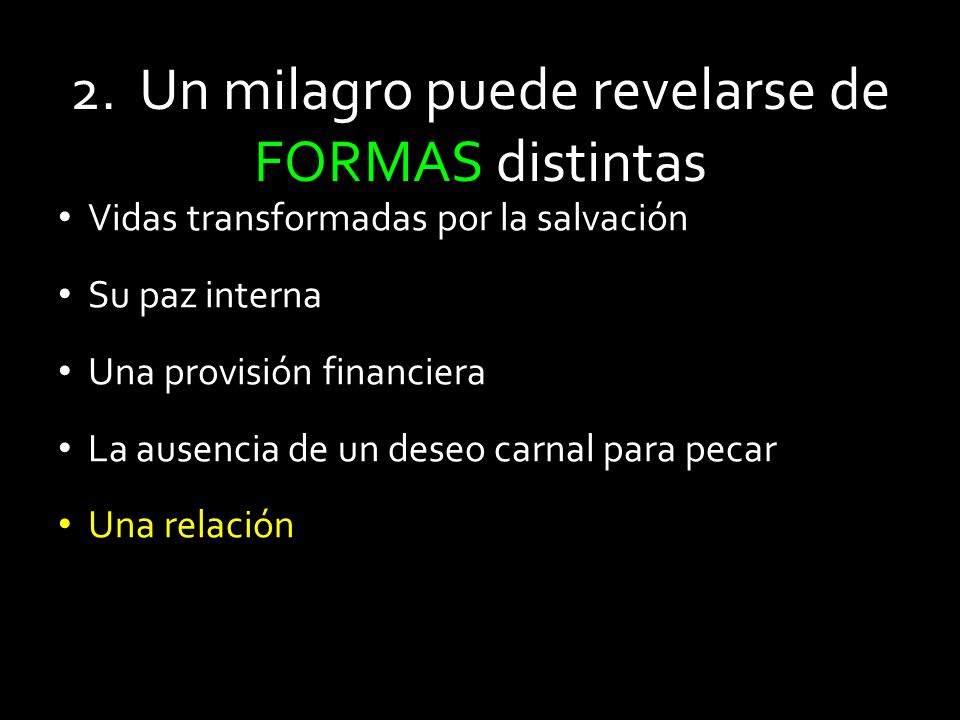 2. Un milagro puede revelarse de FORMAS distintas

• Vidas transformadas por la salvación
• Su paz interna
• Una provisión financiera
• La ausencia de un deseo carnal para pecar
• Una relación